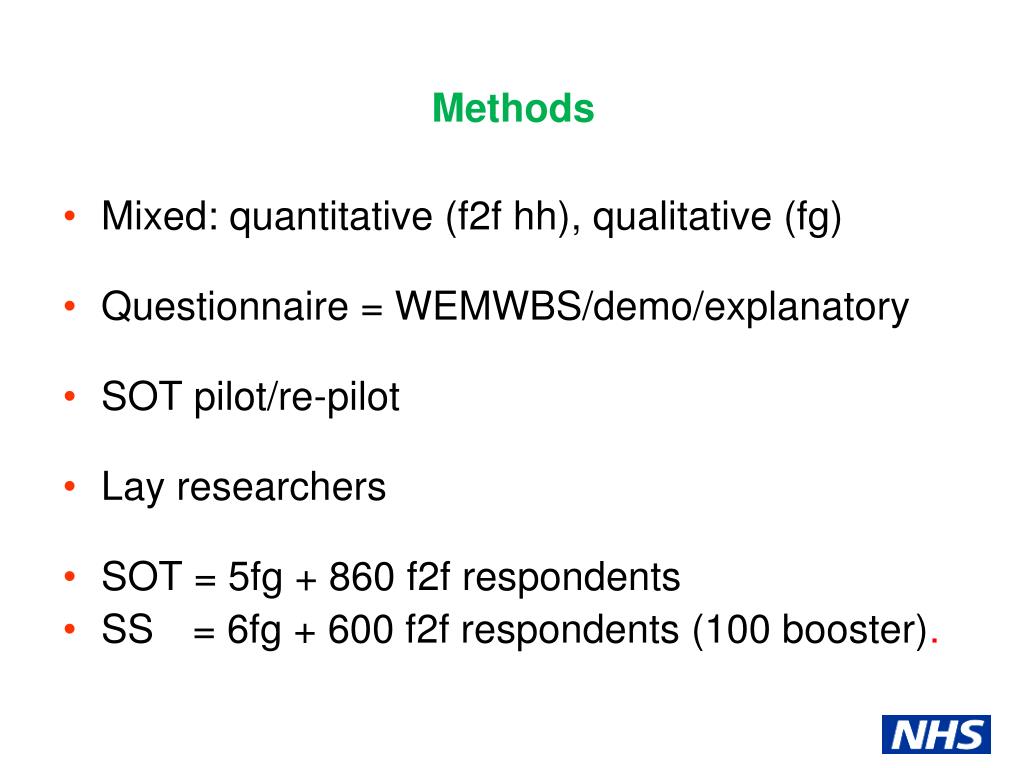 Methods

• Mixed: quantitative (f2f hh), qualitative (fg)

• Questionnaire = WEMWBS/demo/explanatory

• SOT pilot/re-pilot

• Lay researchers

• SOT = 5fg + 860 f2f respondents
• SS = 6fg + 600 f2f respondents (100 booster).

NHS